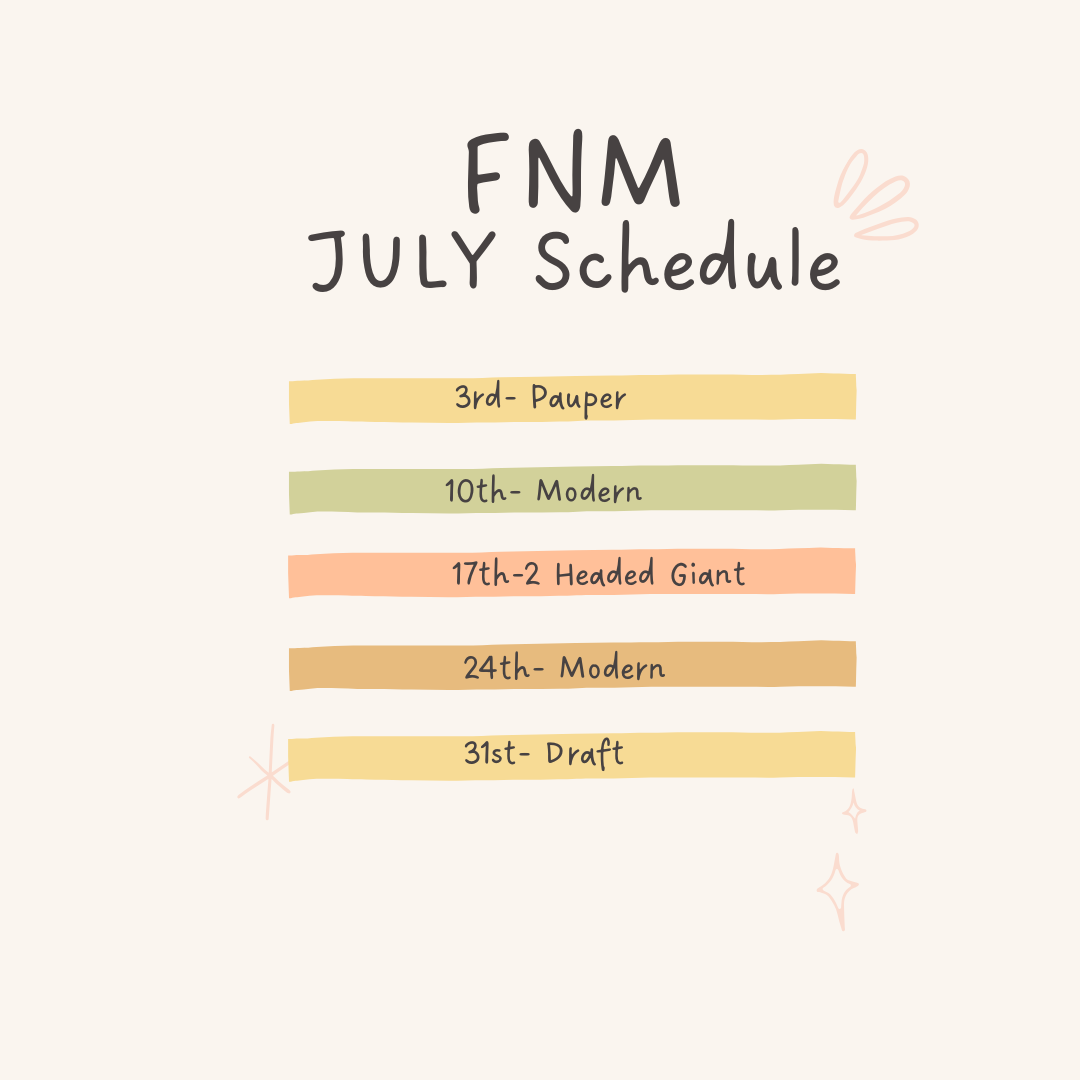 FNM
JULY Schedule

3rd- Pauper

10th- Modern

17th-2 Headed Giant

24th- Modern

31st- Draft